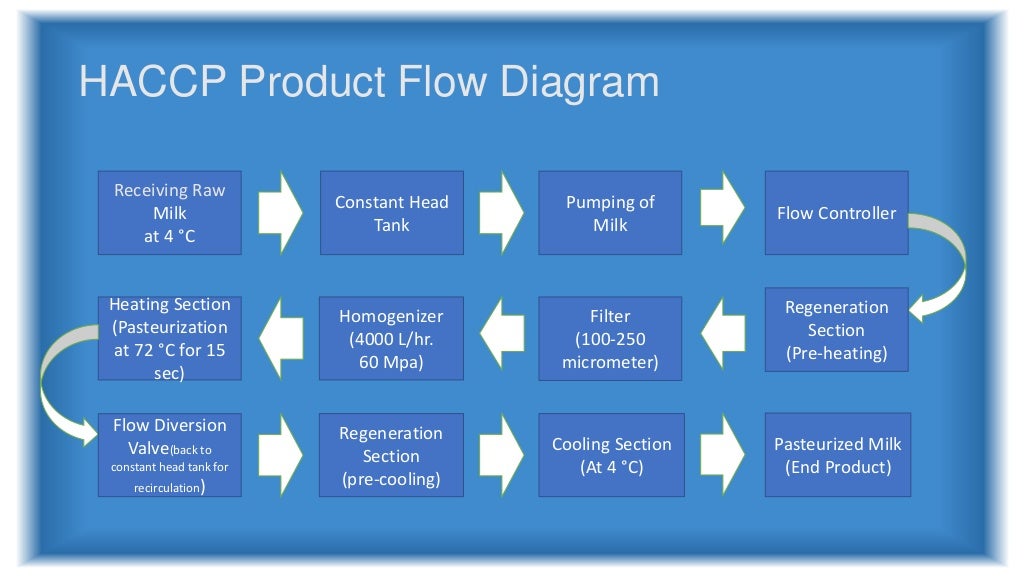 HACCP Product Flow Diagram

Receiving Raw Milk at 4 °C

Constant Head Tank

Pumping of Milk

Flow Controller

Regeneration Section (Pre-heating)

Filter (100-250 micrometer)

Homogenizer (4000 L/hr. 60 Mpa)

Heating Section (Pasteurization at 72 °C for 15 sec)

Flow Diversion Valve(back to constant head tank for recirculation)

Regeneration Section (pre-cooling)

Cooling Section (At 4 °C)

Pasteurized Milk (End Product)